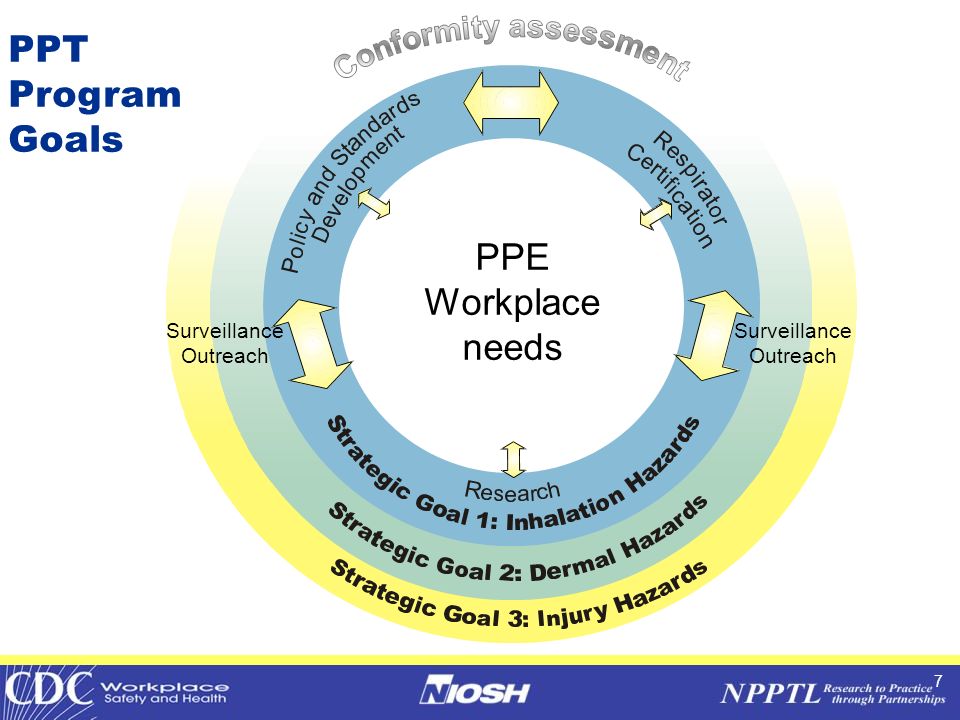 PPT Program Goals

Conformity assessment

Policy and Standards Development

Respirator Certification

PPE Workplace needs

Surveillance Outreach

Surveillance Outreach

Research

Strategic Goal 1: Inhalation Hazards

Strategic Goal 2: Dermal Hazards

Strategic Goal 3: Injury Hazards

CDC Workplace Safety and Health

NIOSH

NPPTL Research to Practice through Partnerships

7